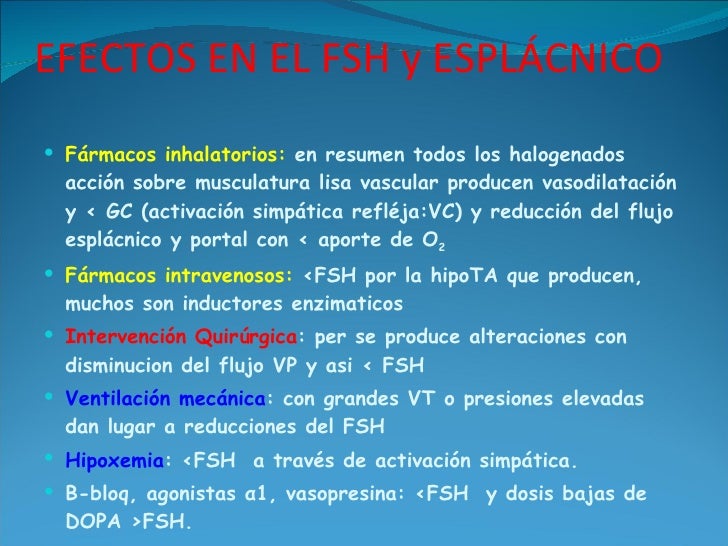 EFECTOS EN EL FSH y ESPLÁCNICO

• Fármacos inhalatorios: en resumen todos los halogenados acción sobre musculatura lisa vascular producen vasodilatación y < GC (activación simpática refléja:VC) y reducción del flujo esplácnico y portal con < aporte de $O_2$

• Fármacos intravenosos: <FSH por la hipoTA que producen, muchos son inductores enzimaticos

• Intervención Quirúrgica: per se produce alteraciones con disminucion del flujo VP y asi < FSH

• Ventilación mecánica: con grandes VT o presiones elevadas dan lugar a reducciones del FSH

• Hipoxemia: <FSH a través de activación simpática.

• B-bloq, agonistas α1, vasopresina: <FSH y dosis bajas de DOPA >FSH.